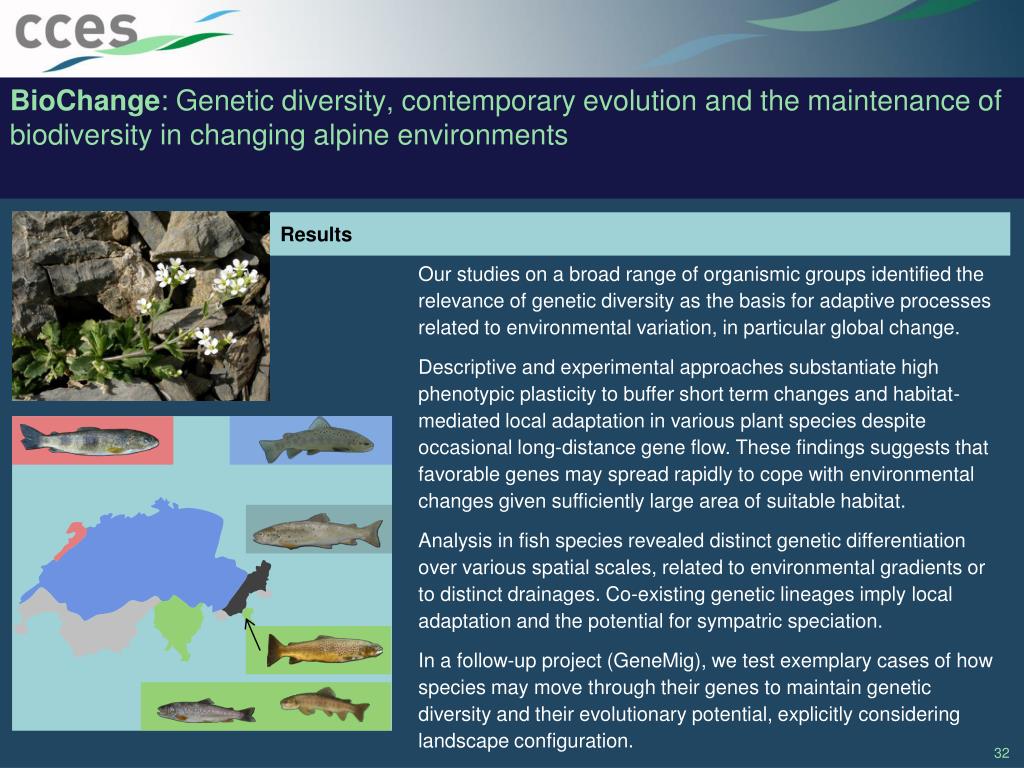 cces

BioChange: Genetic diversity, contemporary evolution and the maintenance of biodiversity in changing alpine environments

Results

Our studies on a broad range of organismic groups identified the relevance of genetic diversity as the basis for adaptive processes related to environmental variation, in particular global change.

Descriptive and experimental approaches substantiate high phenotypic plasticity to buffer short term changes and habitat-mediated local adaptation in various plant species despite occasional long-distance gene flow. These findings suggests that favorable genes may spread rapidly to cope with environmental changes given sufficiently large area of suitable habitat.

Analysis in fish species revealed distinct genetic differentiation over various spatial scales, related to environmental gradients or to distinct drainages. Co-existing genetic lineages imply local adaptation and the potential for sympatric speciation.

In a follow-up project (GeneMig), we test exemplary cases of how species may move through their genes to maintain genetic diversity and their evolutionary potential, explicitly considering landscape configuration.

32